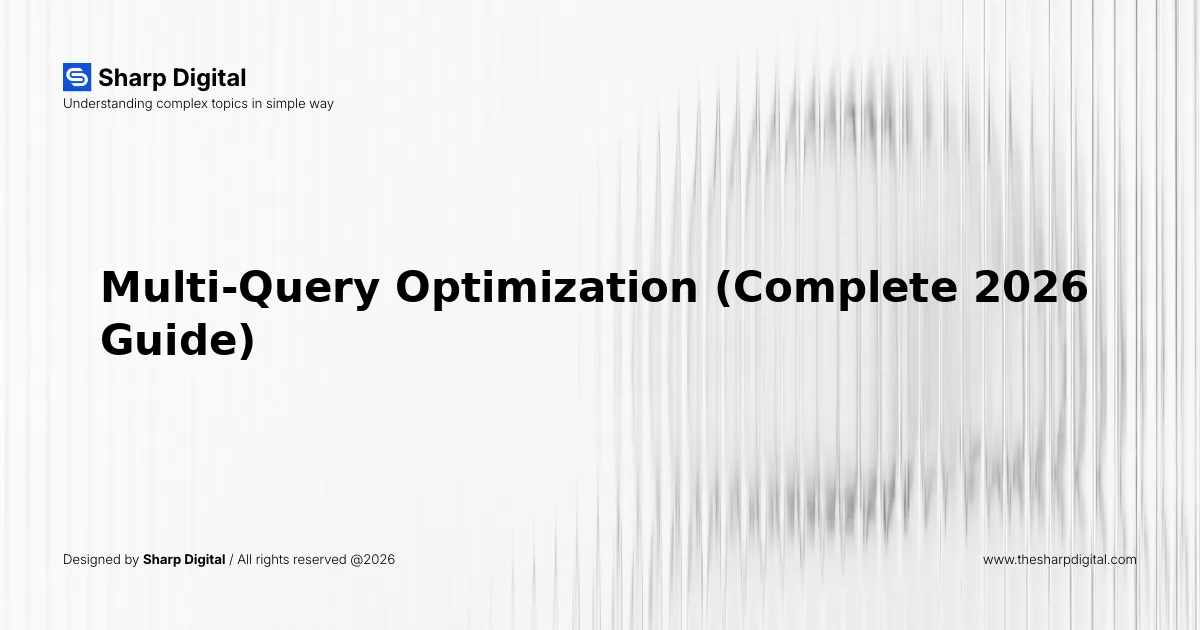 Sharp Digital
Understanding complex topics in simple way

Multi-Query Optimization (Complete 2026 Guide)

Designed by Sharp Digital / All rights reserved @2026

www.thesharpdigital.com